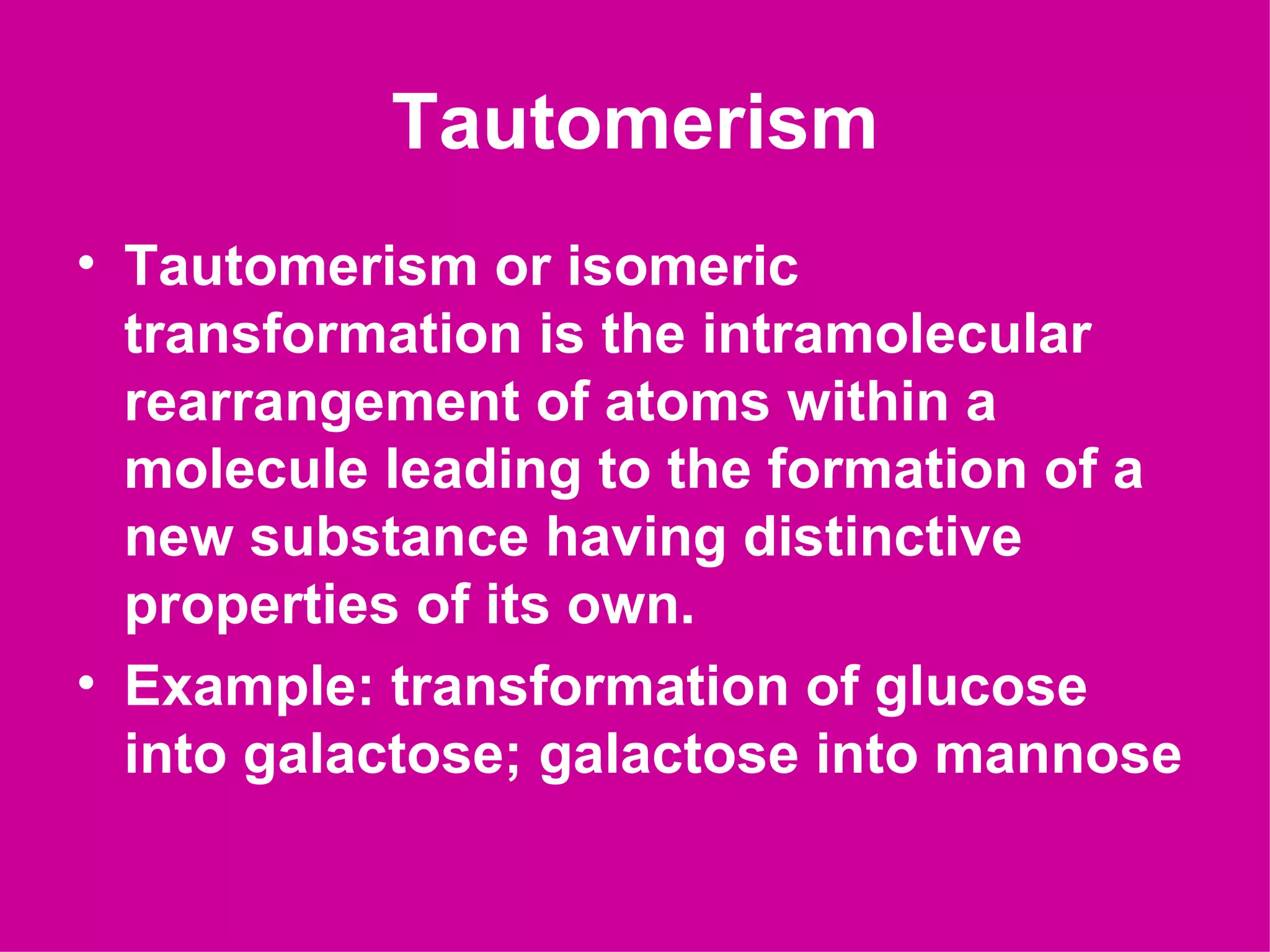 Tautomerism

• Tautomerism or isomeric transformation is the intramolecular rearrangement of atoms within a molecule leading to the formation of a new substance having distinctive properties of its own.

• Example: transformation of glucose into galactose; galactose into mannose